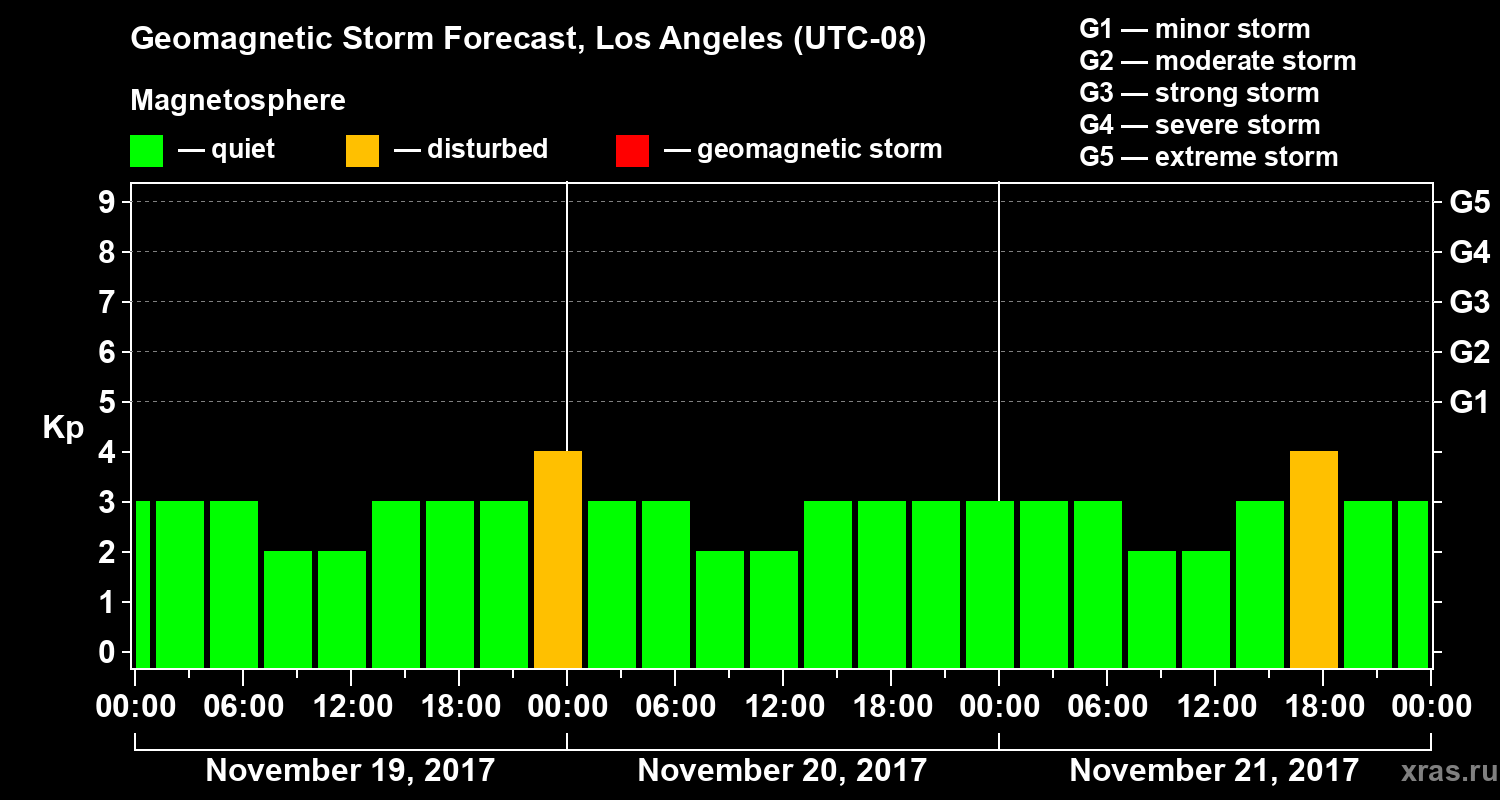 Geomagnetic Storm Forecast, Los Angeles (UTC-08)

Magnetosphere

— quiet — disturbed — geomagnetic storm

G1 — minor storm
G2 — moderate storm
G3 — strong storm
G4 — severe storm
G5 — extreme storm

Kp

9
8
7
6
5
4
3
2
1
0

G5
G4
G3
G2
G1

00:00 06:00 12:00 18:00 00:00 06:00 12:00 18:00 00:00 06:00 12:00 18:00 00:00

November 19, 2017
November 20, 2017
November 21, 2017

xras.ru